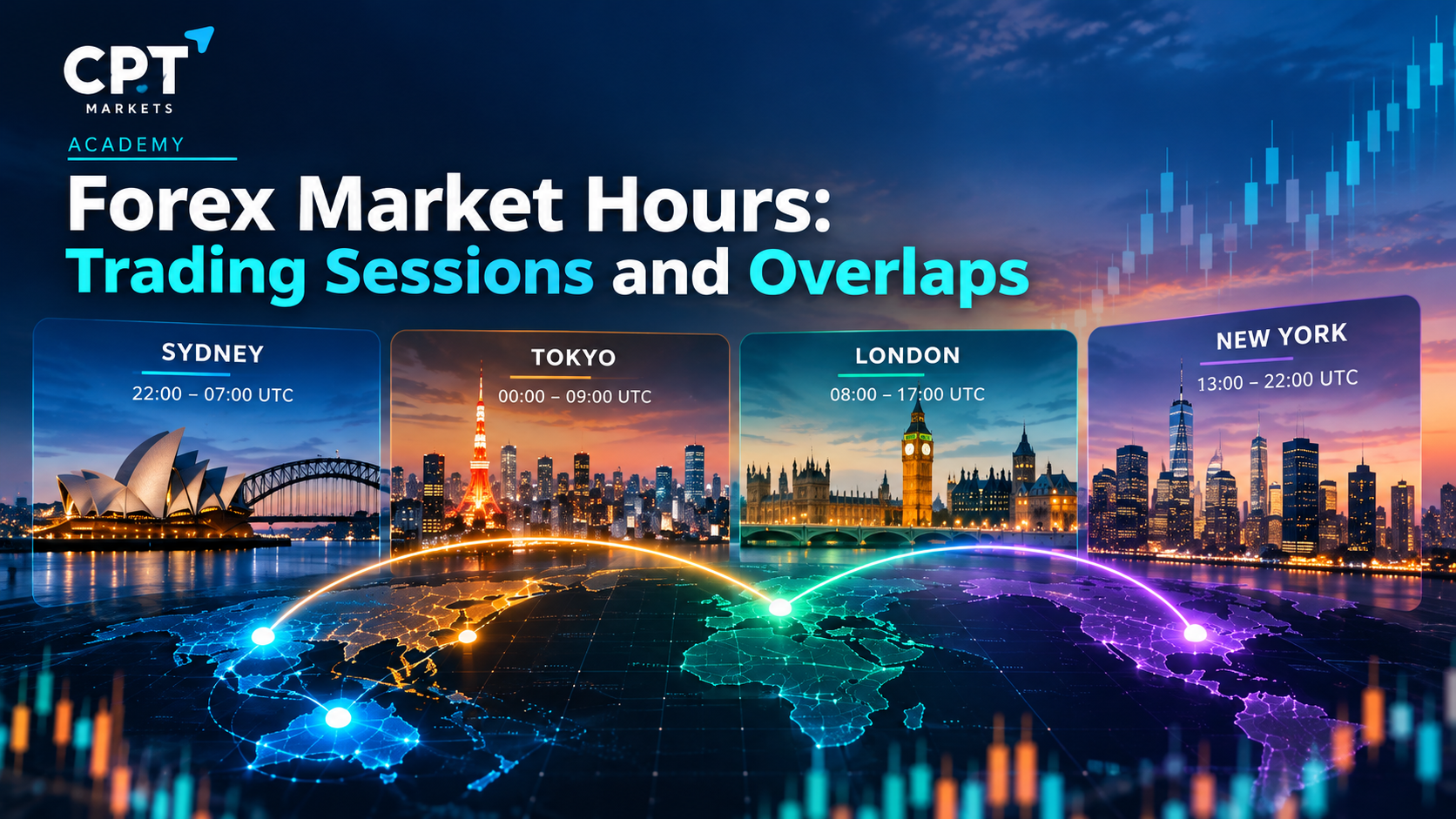 CPT
MARKETS

ACADEMY

Forex Market Hours:
Trading Sessions and Overlaps

SYDNEY
22:00 – 07:00 UTC

TOKYO
00:00 – 09:00 UTC

LONDON
08:00 – 17:00 UTC

NEW YORK
13:00 – 22:00 UTC